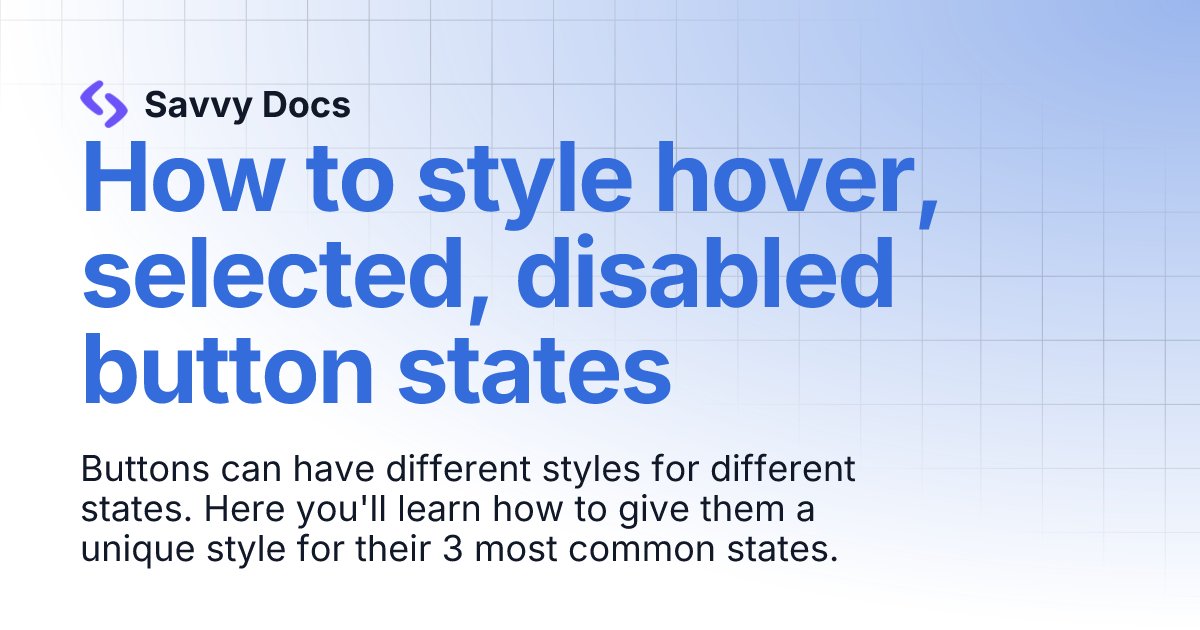 Savvy Docs

How to style hover, selected, disabled button states

Buttons can have different styles for different states. Here you'll learn how to give them a unique style for their 3 most common states.